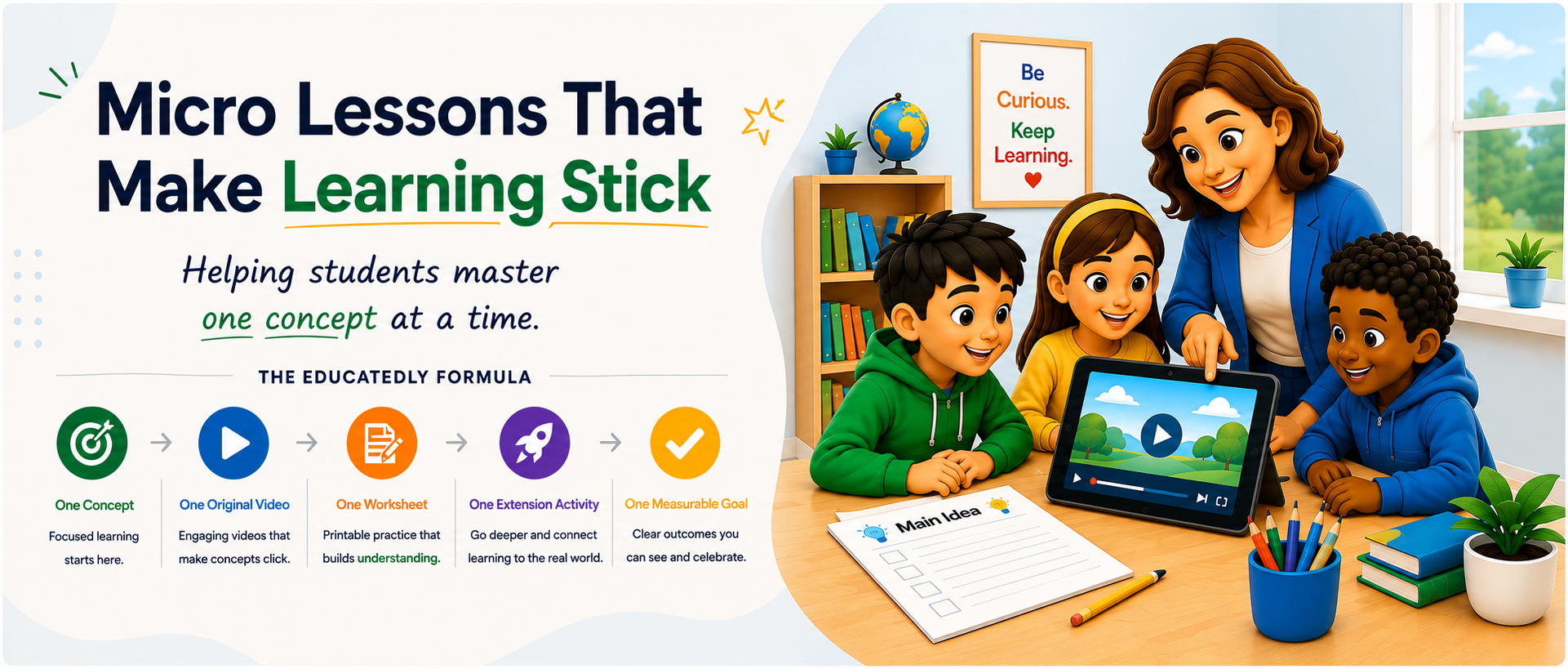 Micro Lessons That Make Learning Stick

Helping students master one concept at a time.

THE EDUCATEDLY FORMULA

One Concept
Focused learning starts here.

One Original Video
Engaging videos that make concepts click.

One Worksheet
Printable practice that builds understanding.

One Extension Activity
Go deeper and connect learning to the real world.

One Measurable Goal
Clear outcomes you can see and celebrate.

Be Curious. Keep Learning.

Main Idea